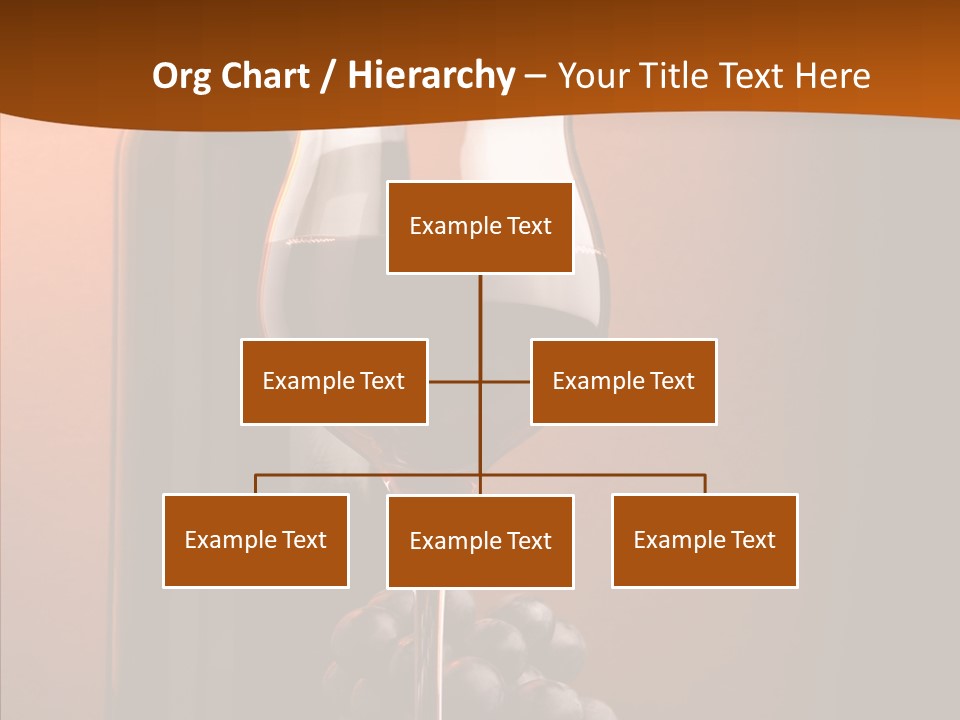 Org Chart / Hierarchy – Your Title Text Here

Example Text

Example Text

Example Text

Example Text

Example Text

Example Text